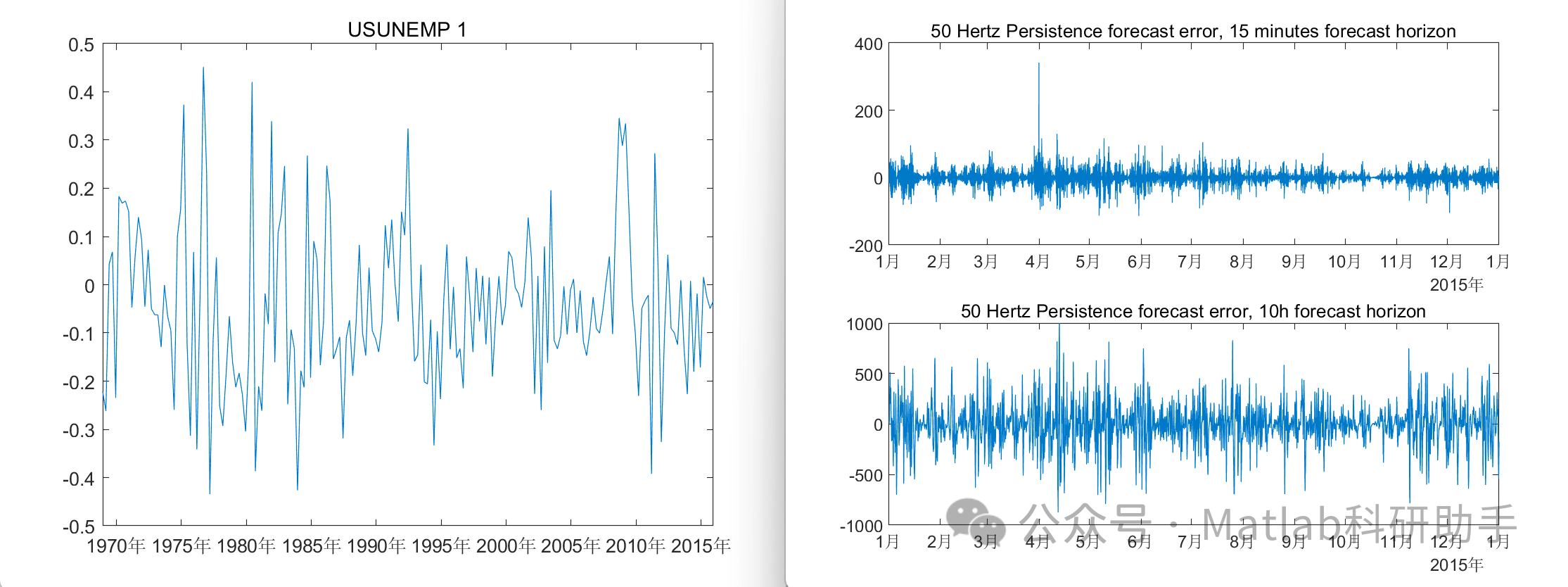 USUNEMP 1

0.5
0.4
0.3
0.2
0.1
0
-0.1
-0.2
-0.3
-0.4
-0.5

1970年 1975年 1980年 1985年 1990年 1995年 2000年 2005年 2010年 2015年

50 Hertz Persistence forecast error, 15 minutes forecast horizon

400
200
0
-200

1月 2月 3月 4月 5月 6月 7月 8月 9月 10月 11月 12月 1月
2015年

50 Hertz Persistence forecast error, 10h forecast horizon

1000
500
0
-500
-1000

1月 2月 3月 4月 5月 6月 7月 8月 9月 10月 11月 12月 1月
2015年

公众号 · Matlab科研助手